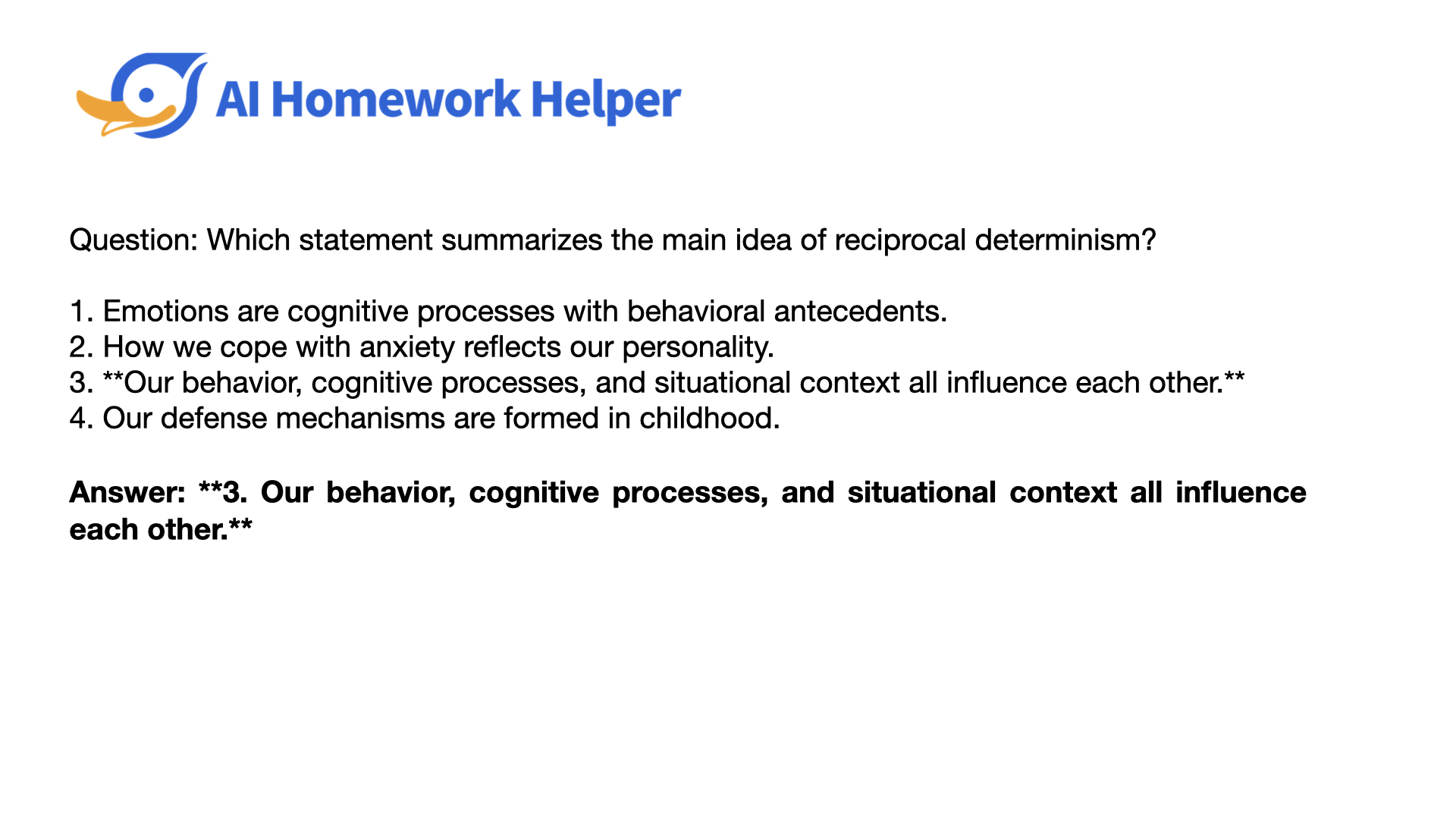 AI Homework Helper

Question: Which statement summarizes the main idea of reciprocal determinism?

1. Emotions are cognitive processes with behavioral antecedents.
2. How we cope with anxiety reflects our personality.
3. \*\*Our behavior, cognitive processes, and situational context all influence each other.\*\*
4. Our defense mechanisms are formed in childhood.

Answer: \*\*3. Our behavior, cognitive processes, and situational context all influence each other.\*\*